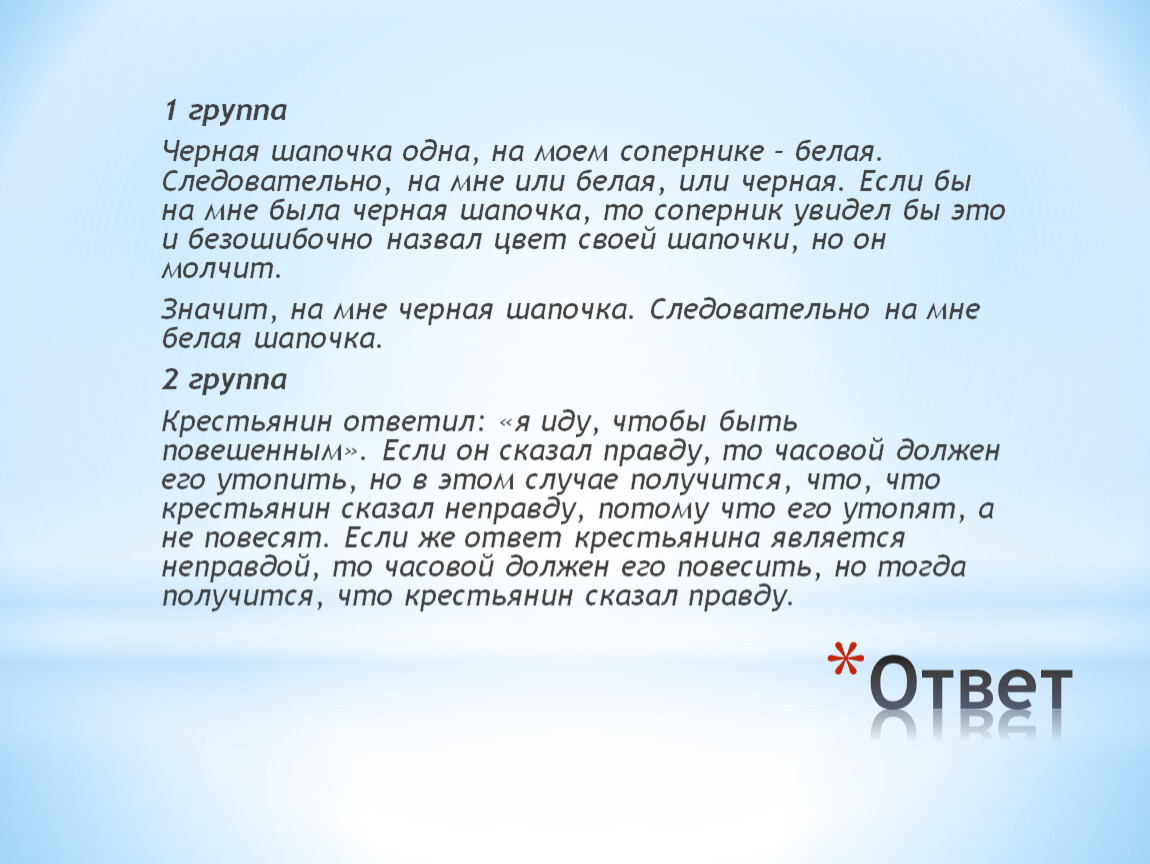 1 группа

Черная шапочка одна, на моем сопернике – белая. Следовательно, на мне или белая, или черная. Если бы на мне была черная шапочка, то соперник увидел бы это и безошибочно назвал цвет своей шапочки, но он молчит.

Значит, на мне черная шапочка. Следовательно на мне белая шапочка.

2 группа

Крестьянин ответил: «я иду, чтобы быть повешенным». Если он сказал правду, то часовой должен его утопить, но в этом случае получится, что, что крестьянин сказал неправду, потому что его утопят, а не повесят. Если же ответ крестьянина является неправдой, то часовой должен его повесить, но тогда получится, что крестьянин сказал правду.

*Ответ